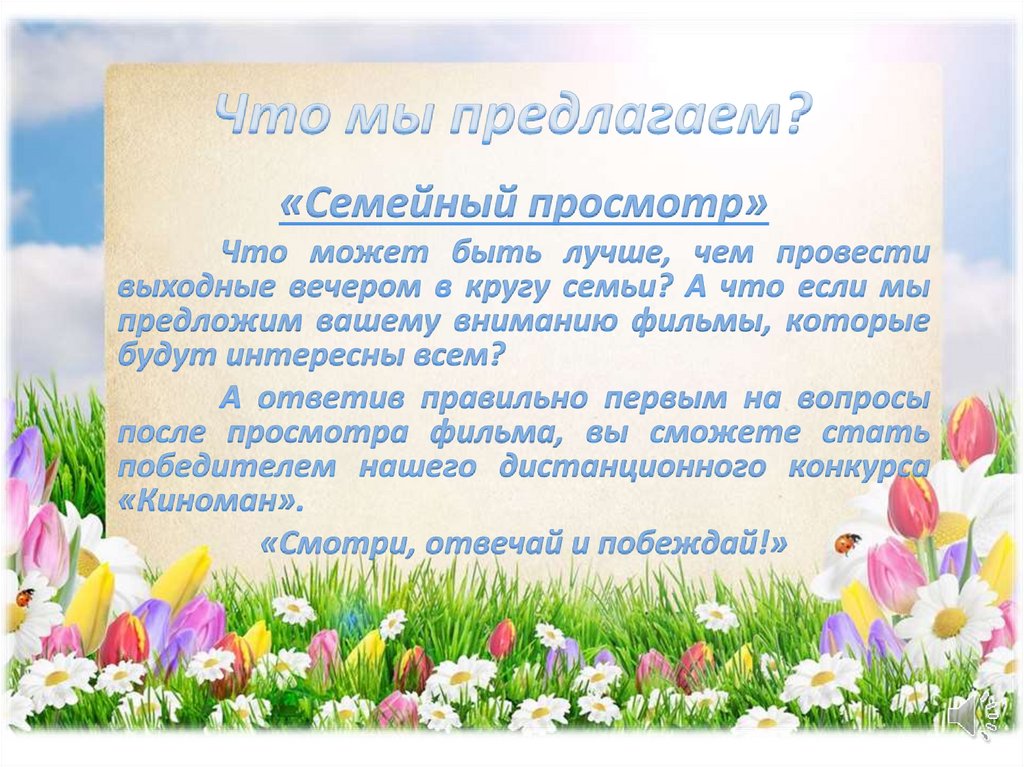 Что мы предлагаем?

«Семейный просмотр»

Что может быть лучше, чем провести выходные вечером в кругу семьи? А что если мы предложим вашему вниманию фильмы, которые будут интересны всем?

А ответив правильно первым на вопросы после просмотра фильма, вы сможете стать победителем нашего дистанционного конкурса «Киноман».

«Смотри, отвечай и побеждай!»